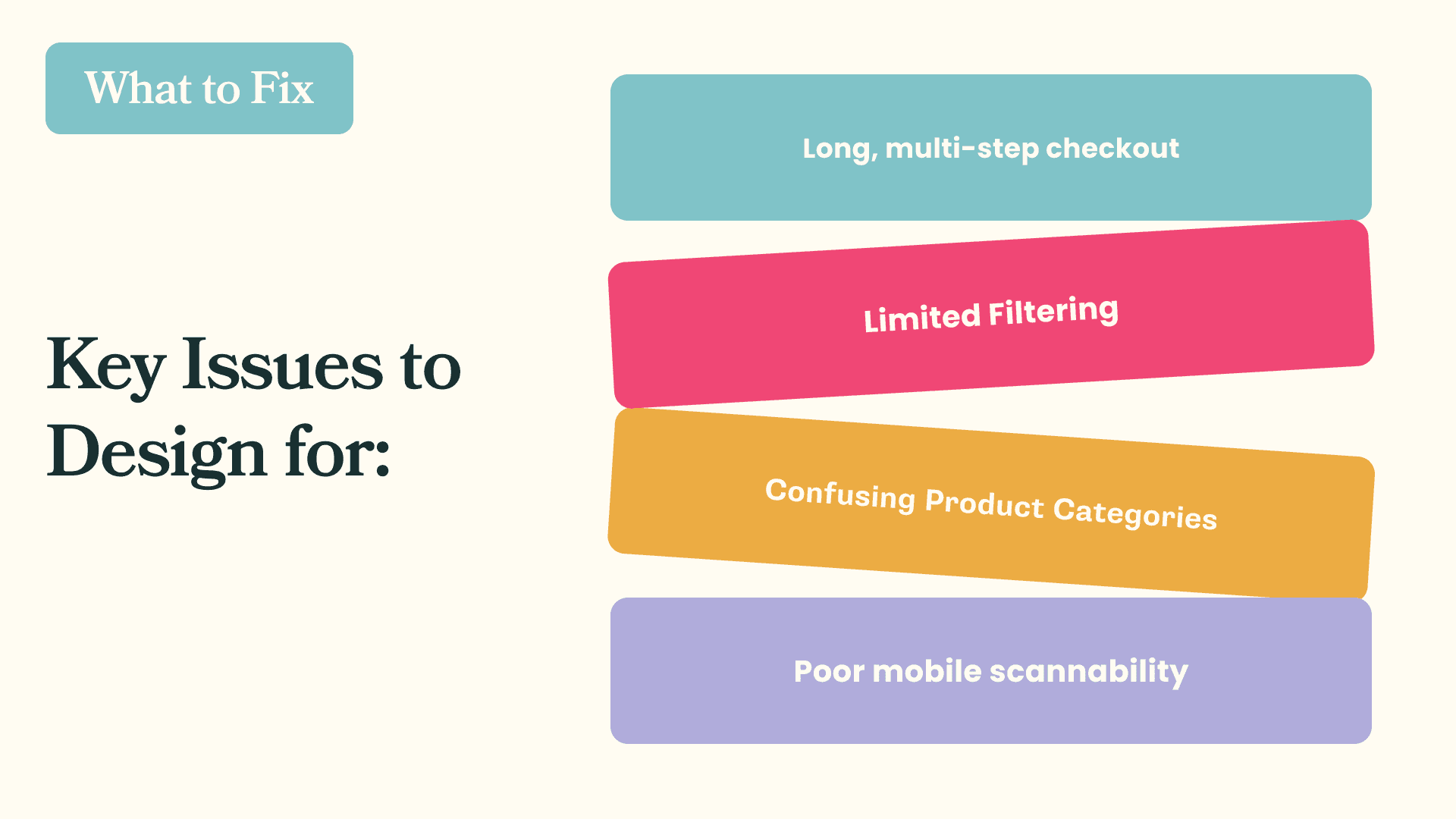 What to Fix

Key Issues to Design for:

Long, multi-step checkout

Limited Filtering

Confusing Product Categories

Poor mobile scannability